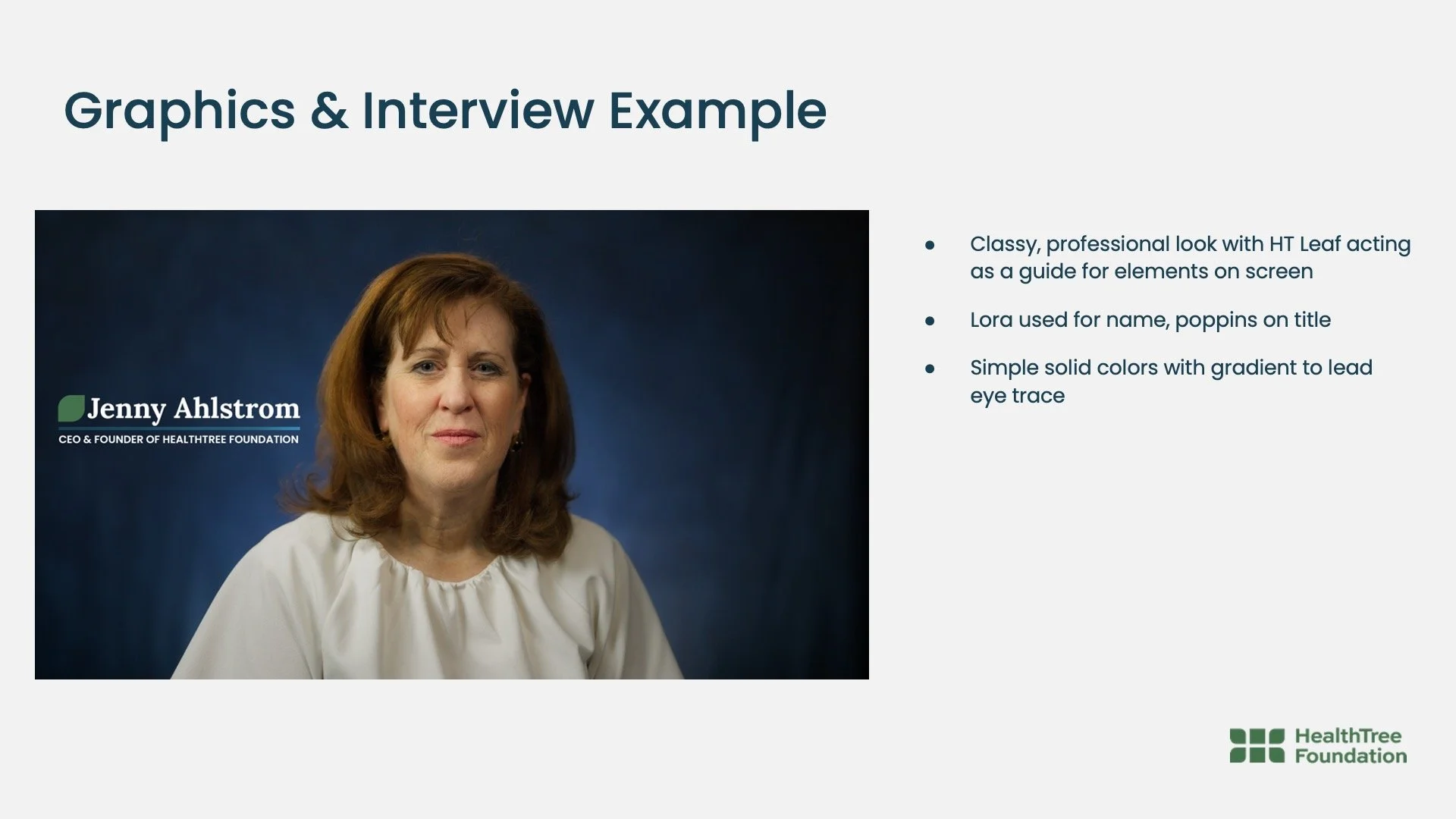 Graphics & Interview Example

Jenny Ahlstrom
CEO & FOUNDER OF HEALTHTREE FOUNDATION

• Classy, professional look with HT Leaf acting as a guide for elements on screen
• Lora used for name, poppins on title
• Simple solid colors with gradient to lead eye trace

HealthTree
Foundation